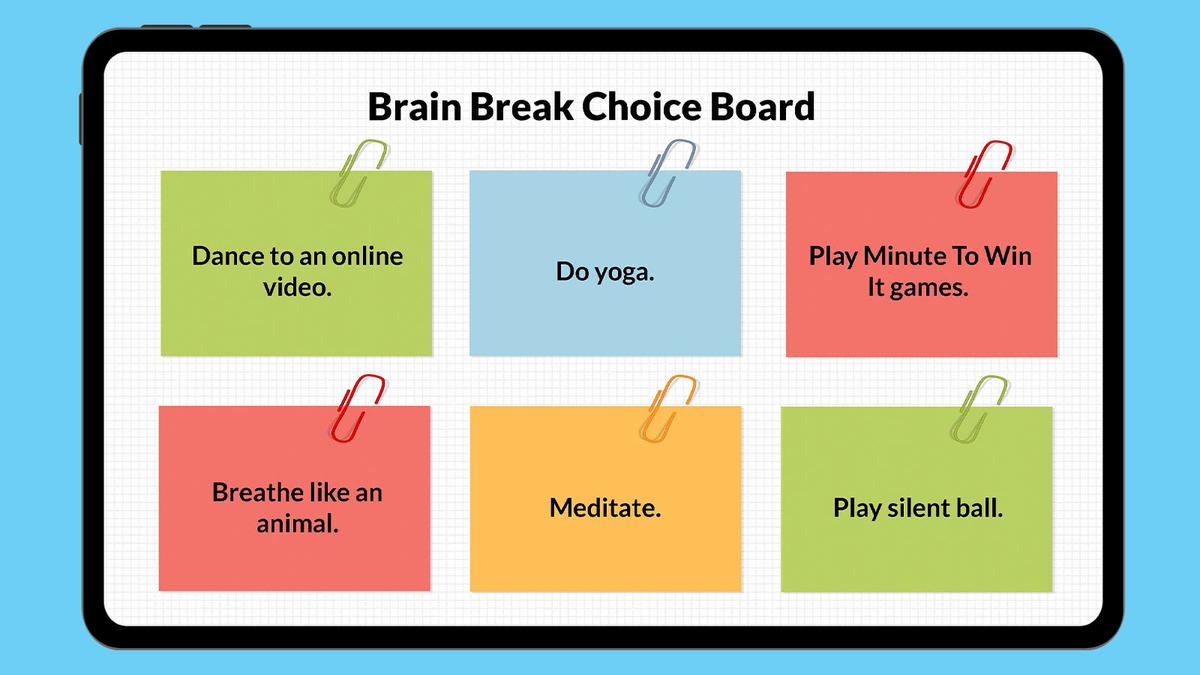 Brain Break Choice Board

Dance to an online video.

Do yoga.

Play Minute To Win It games.

Breathe like an animal.

Meditate.

Play silent ball.